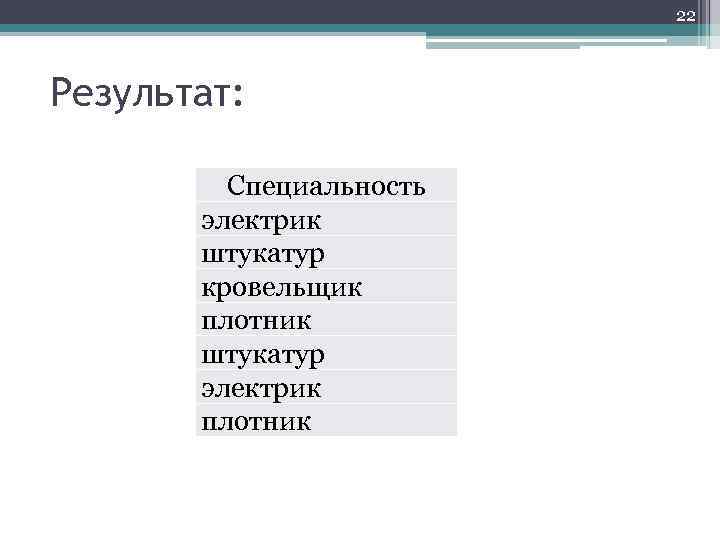 22

Результат:

| Специальность |
|---|
| электрик |
| штукатур |
| кровельщик |
| плотник |
| штукатур |
| электрик |
| плотник |